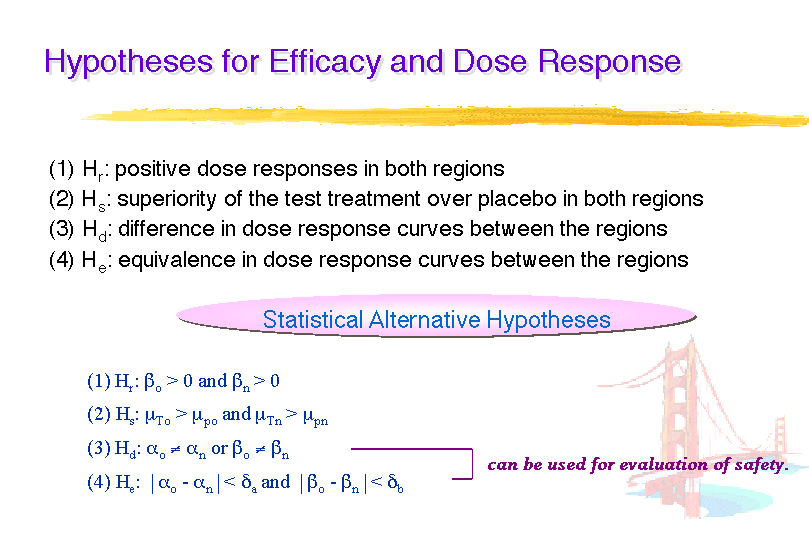 Hypotheses for Efficacy and Dose Response

(1) $H_r$: positive dose responses in both regions
(2) $H_s$: superiority of the test treatment over placebo in both regions
(3) $H_d$: difference in dose response curves between the regions
(4) $H_e$: equivalence in dose response curves between the regions

Statistical Alternative Hypotheses

(1) $H_r$: $\beta_o > 0$ and $\beta_n > 0$
(2) $H_s$: $\mu_{To} > \mu_{po}$ and $\mu_{Tn} > \mu_{pn}$
(3) $H_d$: $\alpha_o \neq \alpha_n$ or $\beta_o \neq \beta_n$
(4) $H_e$: $|\alpha_o - \alpha_n| < \delta_a$ and $|\beta_o - \beta_n| < \delta_b$

can be used for evaluation of safety.